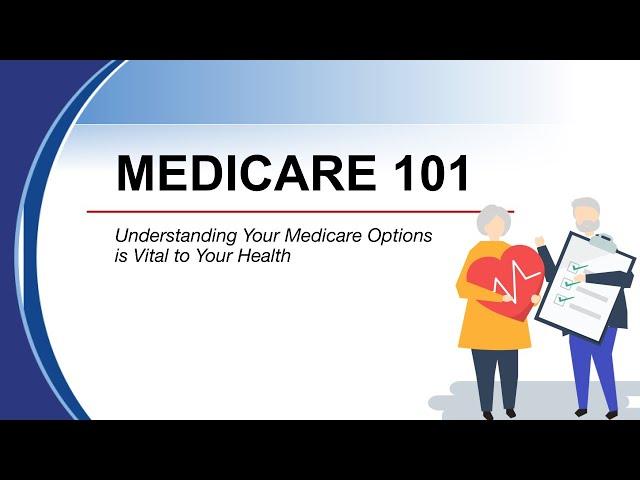 MEDICARE 101

Understanding Your Medicare Options is Vital to Your Health